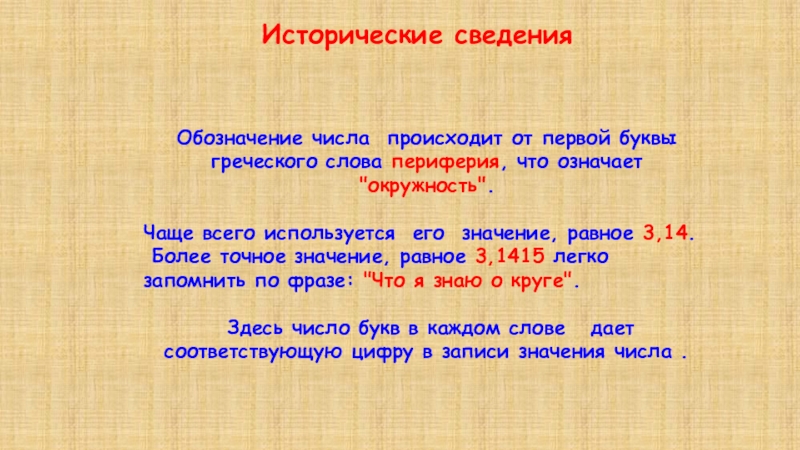 Исторические сведения

Обозначение числа  происходит от первой буквы греческого слова периферия, что означает "окружность".

Чаще всего используется  его  значение, равное 3,14.
Более точное значение, равное 3,1415 легко запомнить по фразе: "Что я знаю о круге".

Здесь число букв в каждом слове   дает соответствующую цифру в записи значения числа .